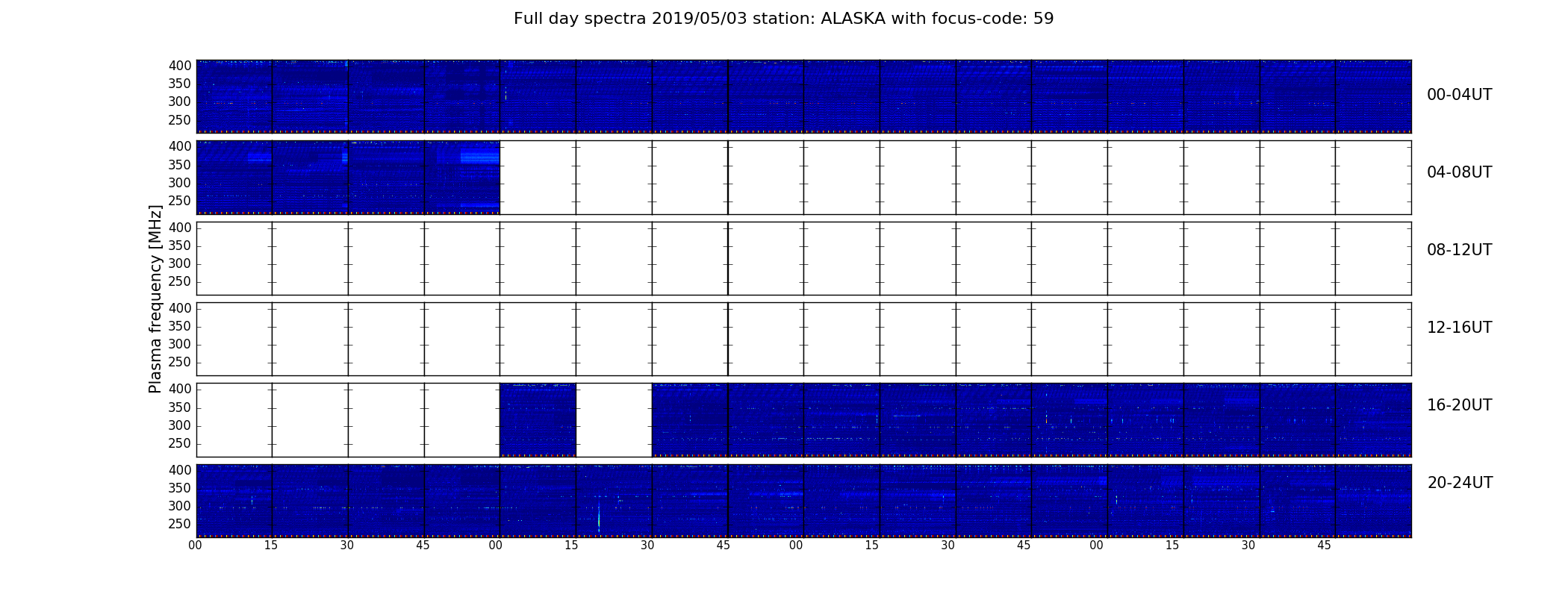 Full day spectra 2019/05/03 station: ALASKA with focus-code: 59

Plasma frequency [MHz]

400
350
300
250

00-04UT

400
350
300
250

04-08UT

400
350
300
250

08-12UT

400
350
300
250

12-16UT

400
350
300
250

16-20UT

400
350
300
250

20-24UT

00 15 30 45 00 15 30 45 00 15 30 45 00 15 30 45